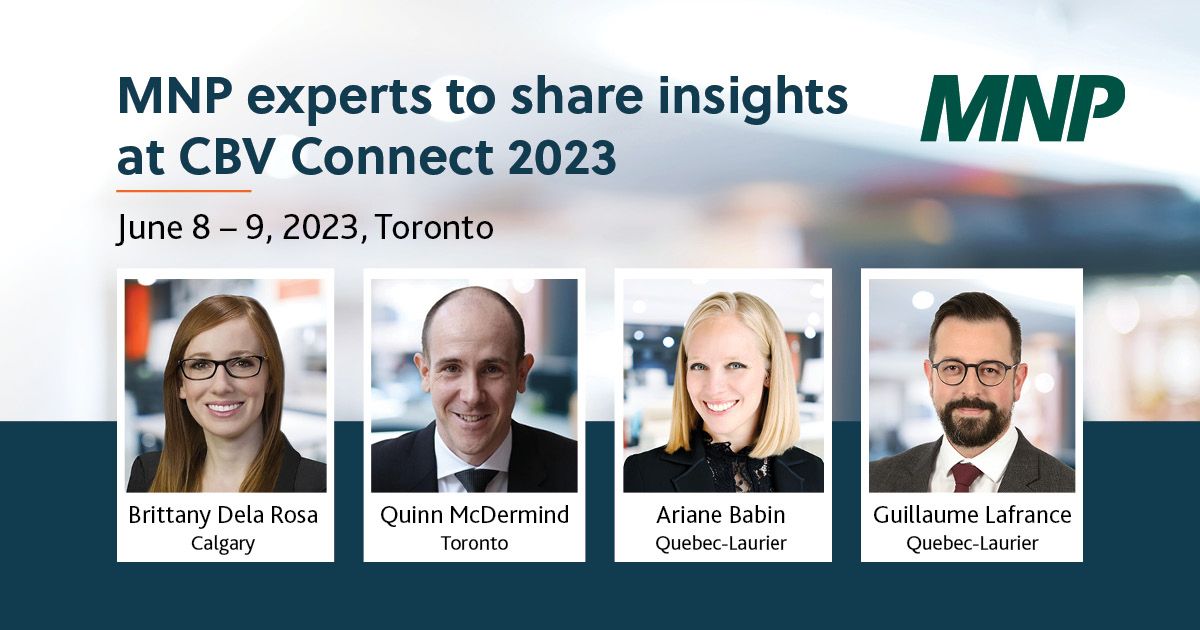 MNP experts to share insights at CBV Connect 2023

MNP

June 8 – 9, 2023, Toronto

Brittany Dela Rosa
Calgary

Quinn McDermind
Toronto

Ariane Babin
Quebec-Laurier

Guillaume Lafrance
Quebec-Laurier